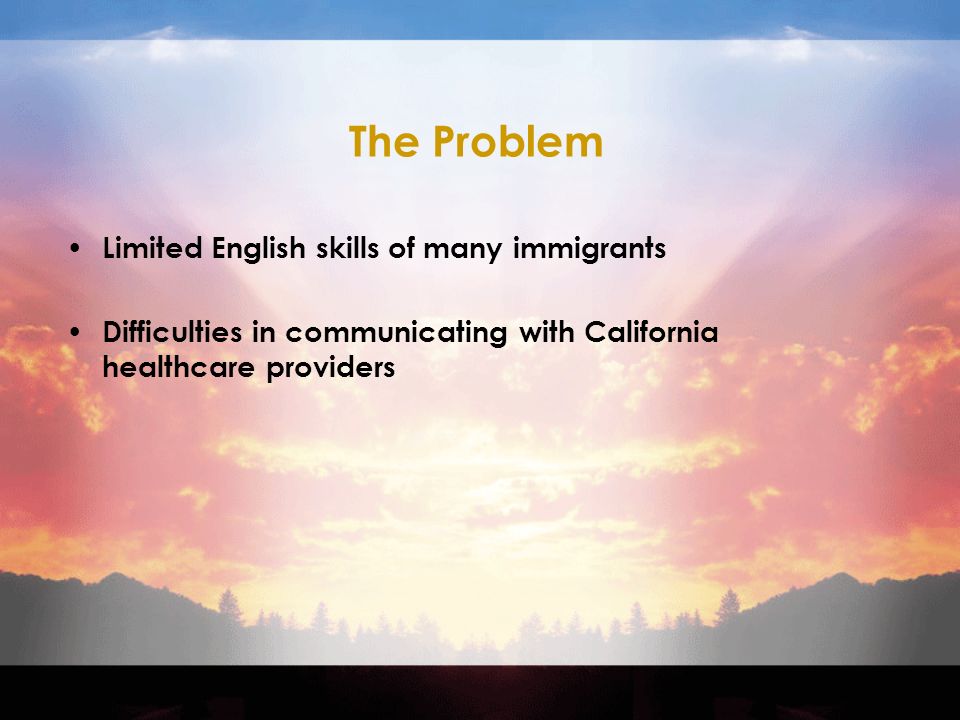 The Problem

• Limited English skills of many immigrants

• Difficulties in communicating with California healthcare providers